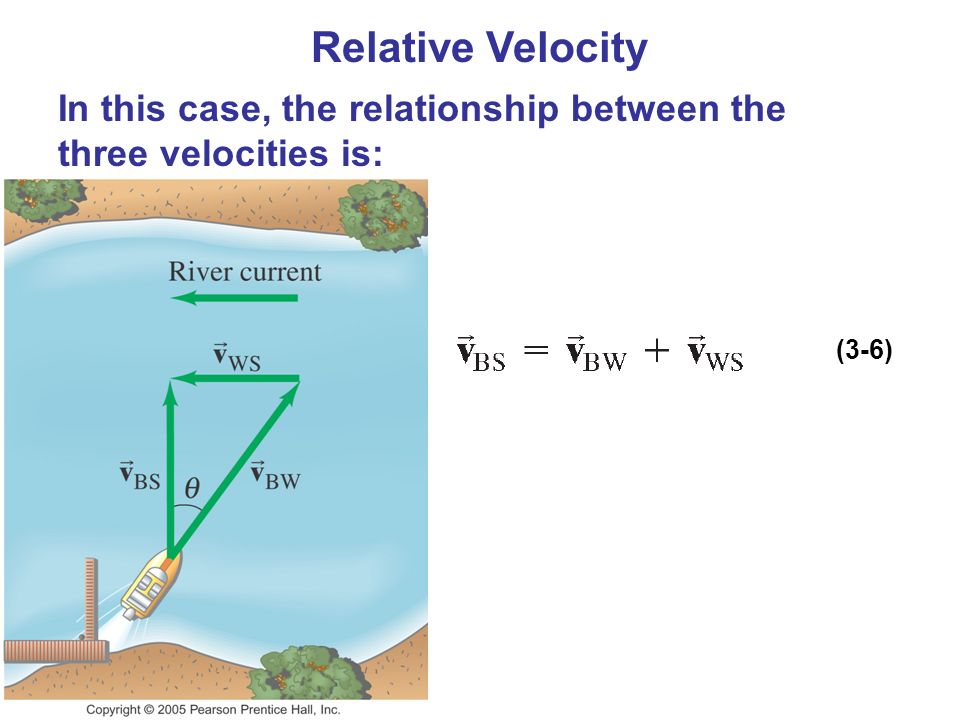 Relative Velocity

In this case, the relationship between the three velocities is:

River current

$\vec{v}_{WS}$

$\vec{v}_{BS}$

$\theta$

$\vec{v}_{BW}$

$\vec{v}_{BS} = \vec{v}_{BW} + \vec{v}_{WS}$ (3-6)

Copyright © 2005 Pearson Prentice Hall, Inc.